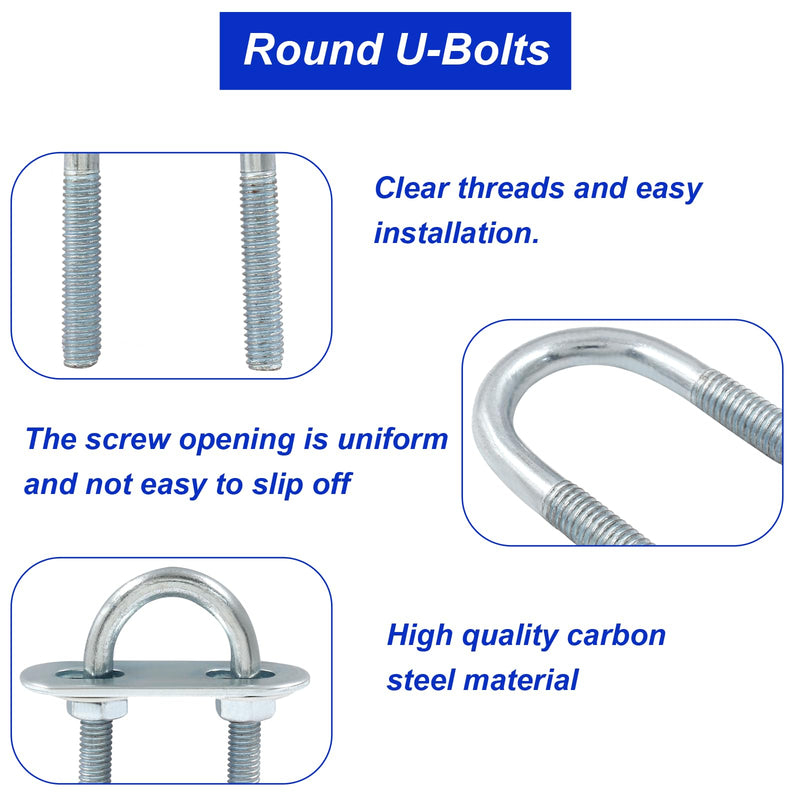 Round U-Bolts

Clear threads and easy installation.

The screw opening is uniform and not easy to slip off

High quality carbon steel material